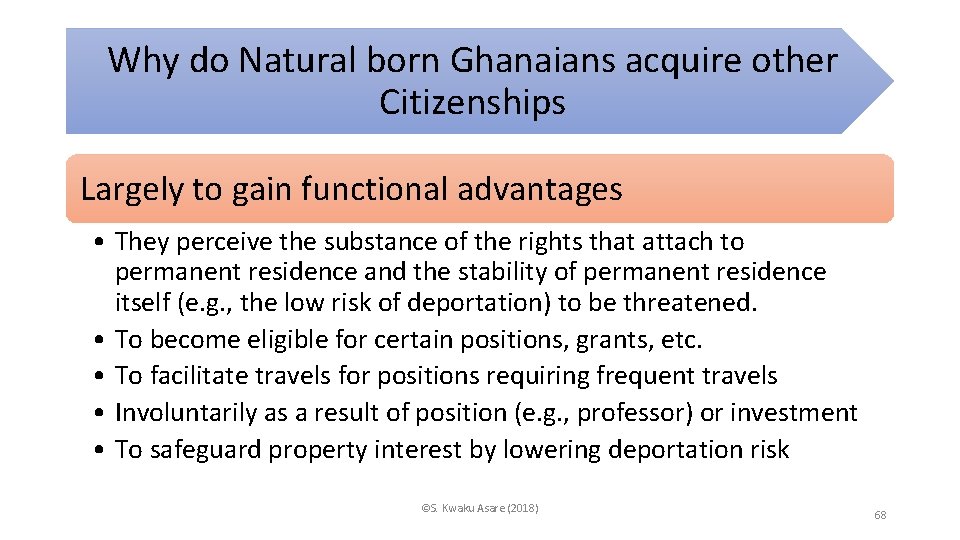 Why do Natural born Ghanaians acquire other Citizenships

Largely to gain functional advantages

• They perceive the substance of the rights that attach to permanent residence and the stability of permanent residence itself (e.g., the low risk of deportation) to be threatened.
• To become eligible for certain positions, grants, etc.
• To facilitate travels for positions requiring frequent travels
• Involuntarily as a result of position (e.g., professor) or investment
• To safeguard property interest by lowering deportation risk

©S. Kwaku Asare (2018)

68